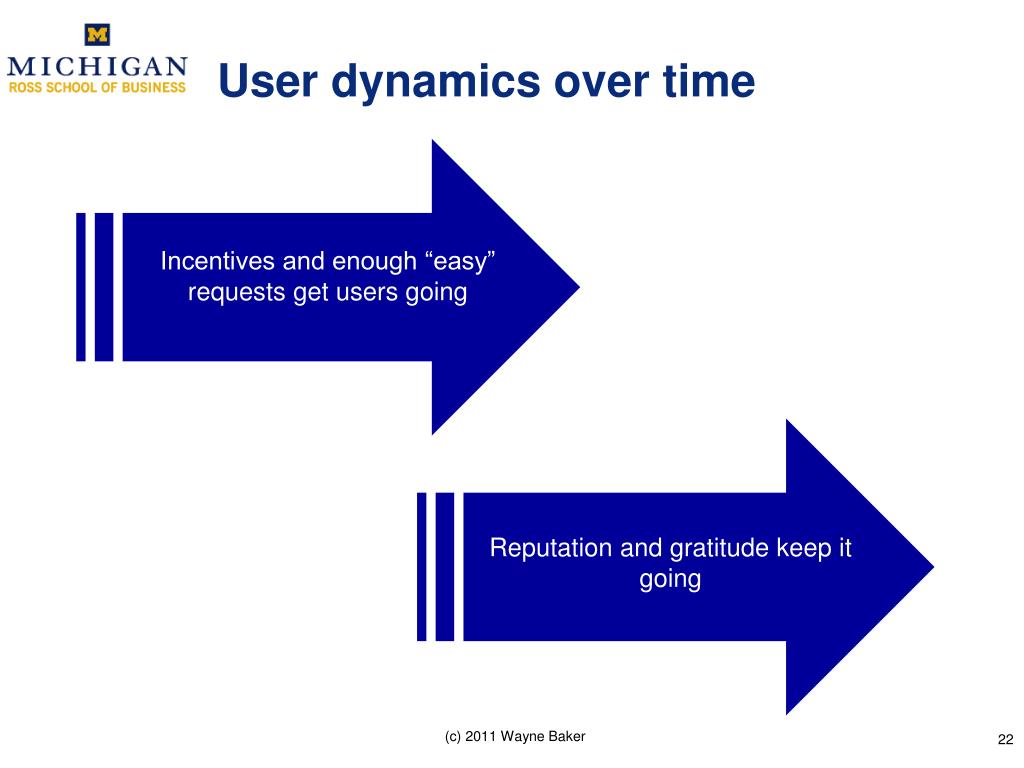 M
MICHIGAN
ROSS SCHOOL OF BUSINESS

User dynamics over time

Incentives and enough “easy” requests get users going

Reputation and gratitude keep it going

(c) 2011 Wayne Baker

22